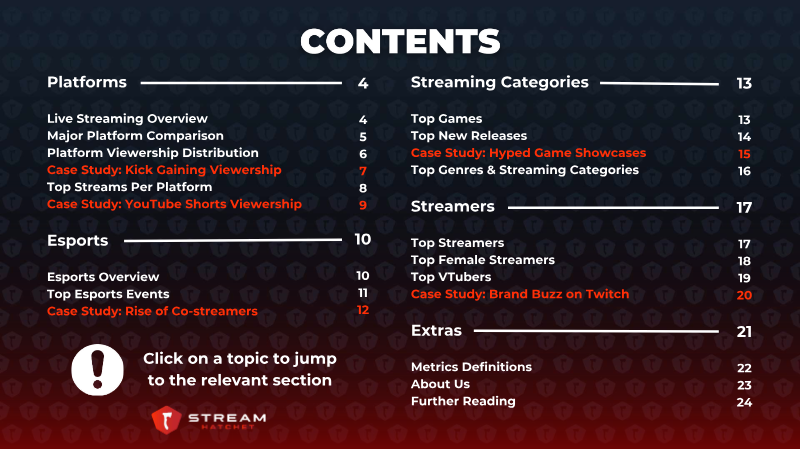 CONTENTS

Platforms 4

Live Streaming Overview 4
Major Platform Comparison 5
Platform Viewership Distribution 6
Case Study: Kick Gaining Viewership 7
Top Streams Per Platform 8
Case Study: YouTube Shorts Viewership 9

Esports 10

Esports Overview 10
Top Esports Events 11
Case Study: Rise of Co-streamers 12

!

Click on a topic to jump to the relevant section

STREAM HATCHET

Streaming Categories 13

Top Games 13
Top New Releases 14
Case Study: Hyped Game Showcases 15
Top Genres & Streaming Categories 16

Streamers 17

Top Streamers 17
Top Female Streamers 18
Top VTubers 19
Case Study: Brand Buzz on Twitch 20

Extras 21

Metrics Definitions 22
About Us 23
Further Reading 24